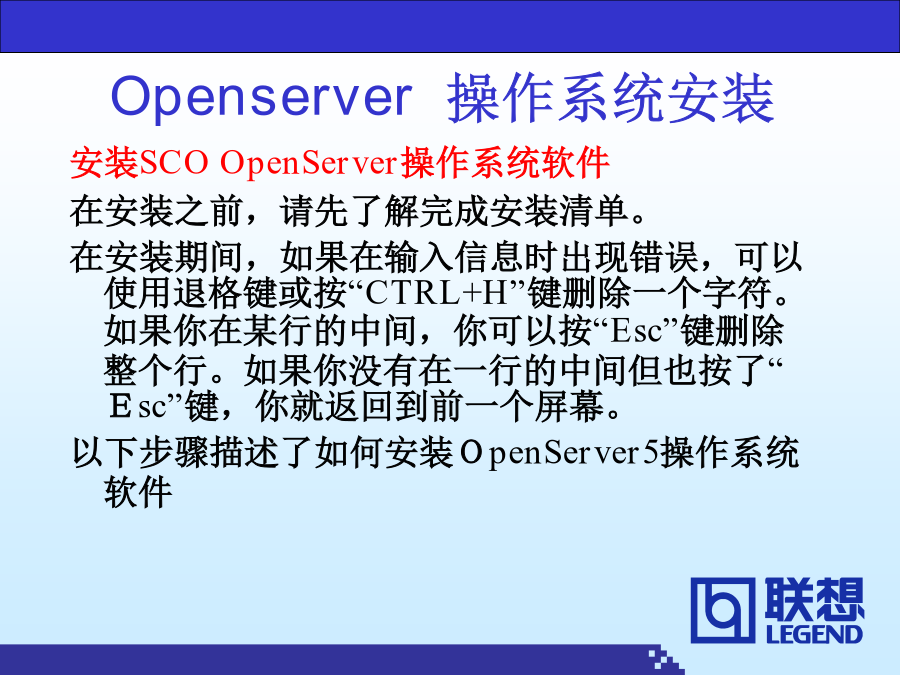 Openserver 操作系统安装

安装SCO OpenServer操作系统软件

在安装之前，请先了解完成安装清单。

在安装期间，如果在输入信息时出现错误，可以使用退格键或按“CTRL+H”键删除一个字符。如果你在某行的中间，你可以按“Esc”键删除整个行。如果你没有在一行的中间但也按了“Ｅsc”键，你就返回到前一个屏幕。

以下步骤描述了如何安装ＯpenServer5操作系统软件

联想
LEGEND